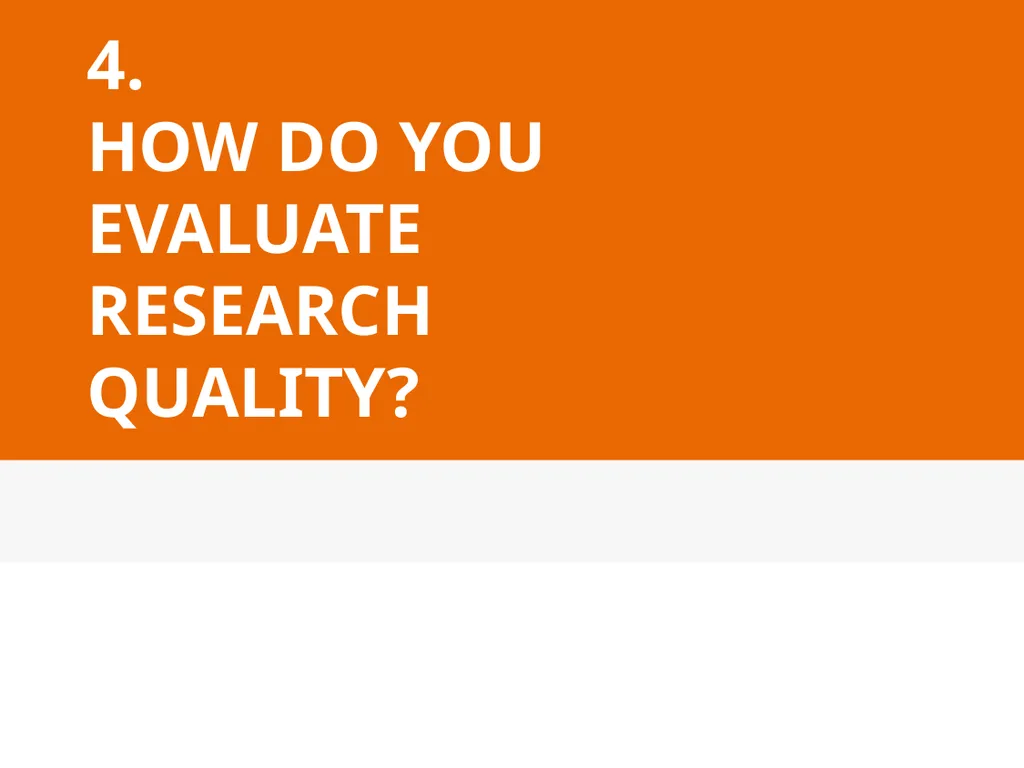 4.
HOW DO YOU EVALUATE RESEARCH QUALITY?